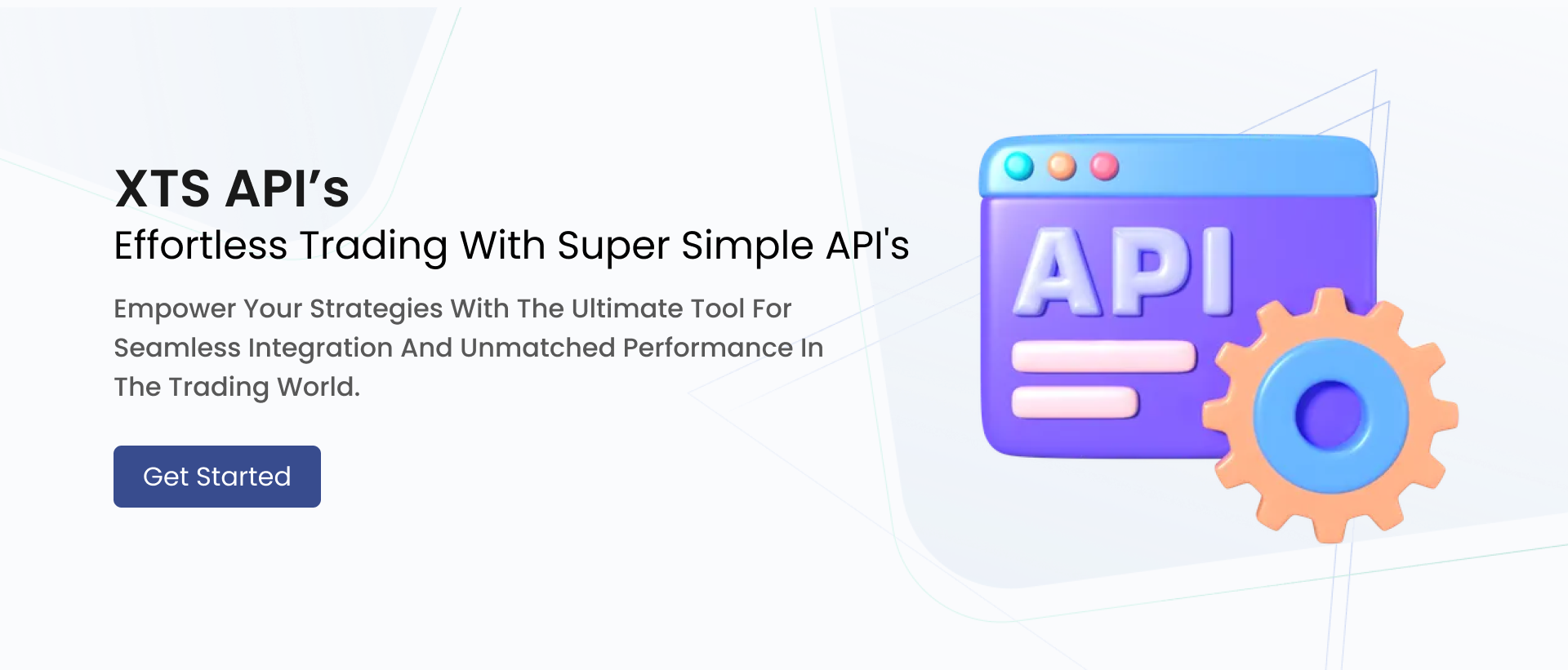 XTS API’s
Effortless Trading With Super Simple API's

Empower Your Strategies With The Ultimate Tool For Seamless Integration And Unmatched Performance In The Trading World.

Get Started

API